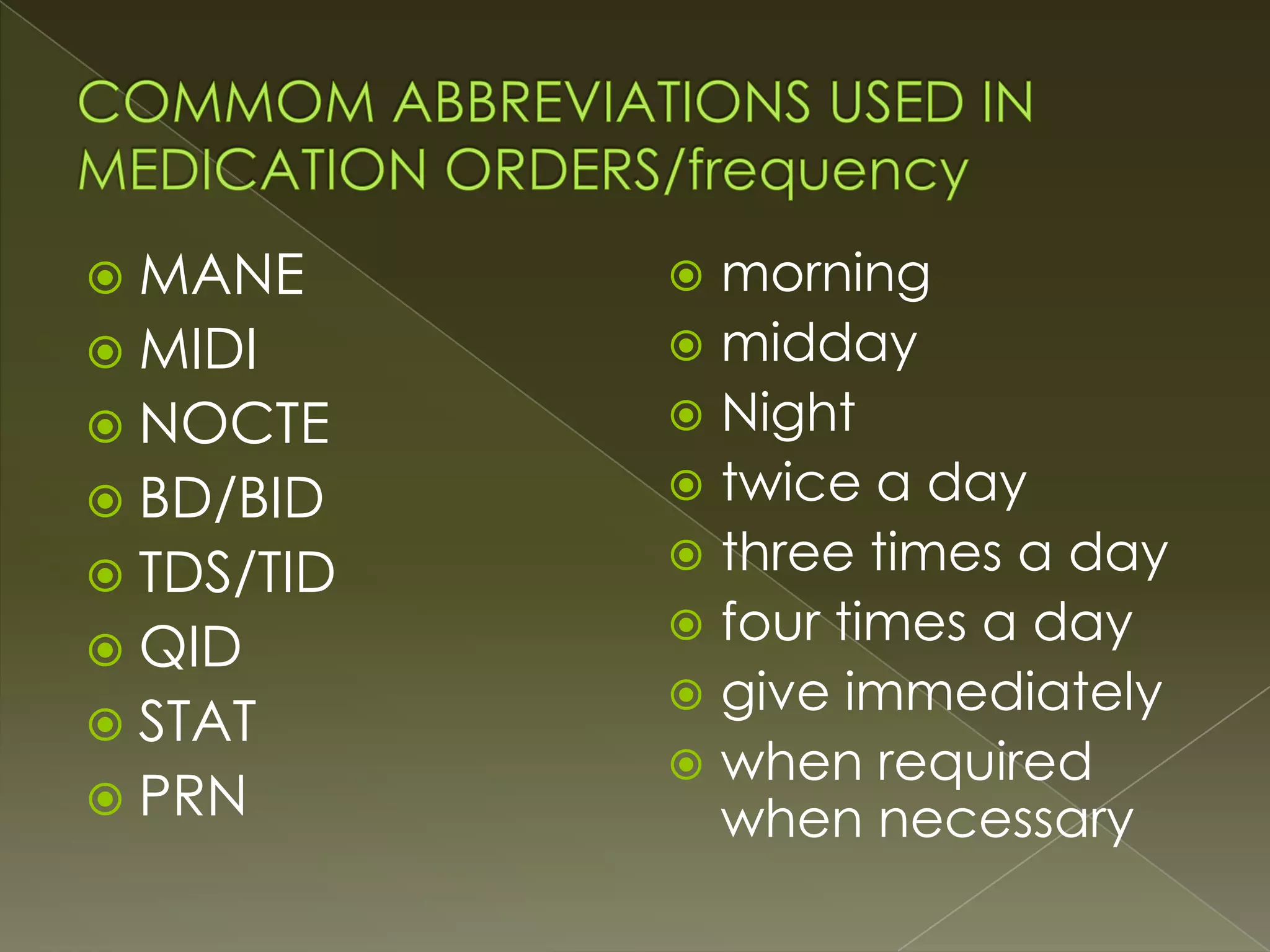 COMMOM ABBREVIATIONS USED IN MEDICATION ORDERS/frequency

MANE
MIDI
NOCTE
BD/BID
TDS/TID
QID
STAT
PRN

morning
midday
Night
twice a day
three times a day
four times a day
give immediately
when required when necessary